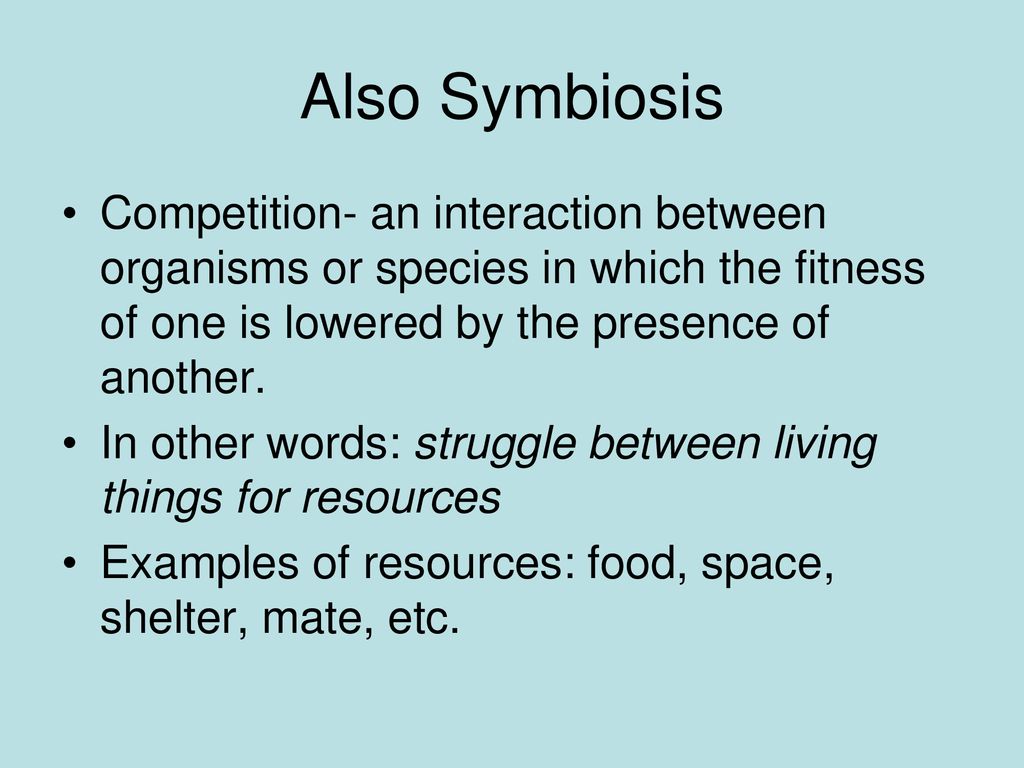 Also Symbiosis

• Competition- an interaction between organisms or species in which the fitness of one is lowered by the presence of another.

• In other words: struggle between living things for resources

• Examples of resources: food, space, shelter, mate, etc.